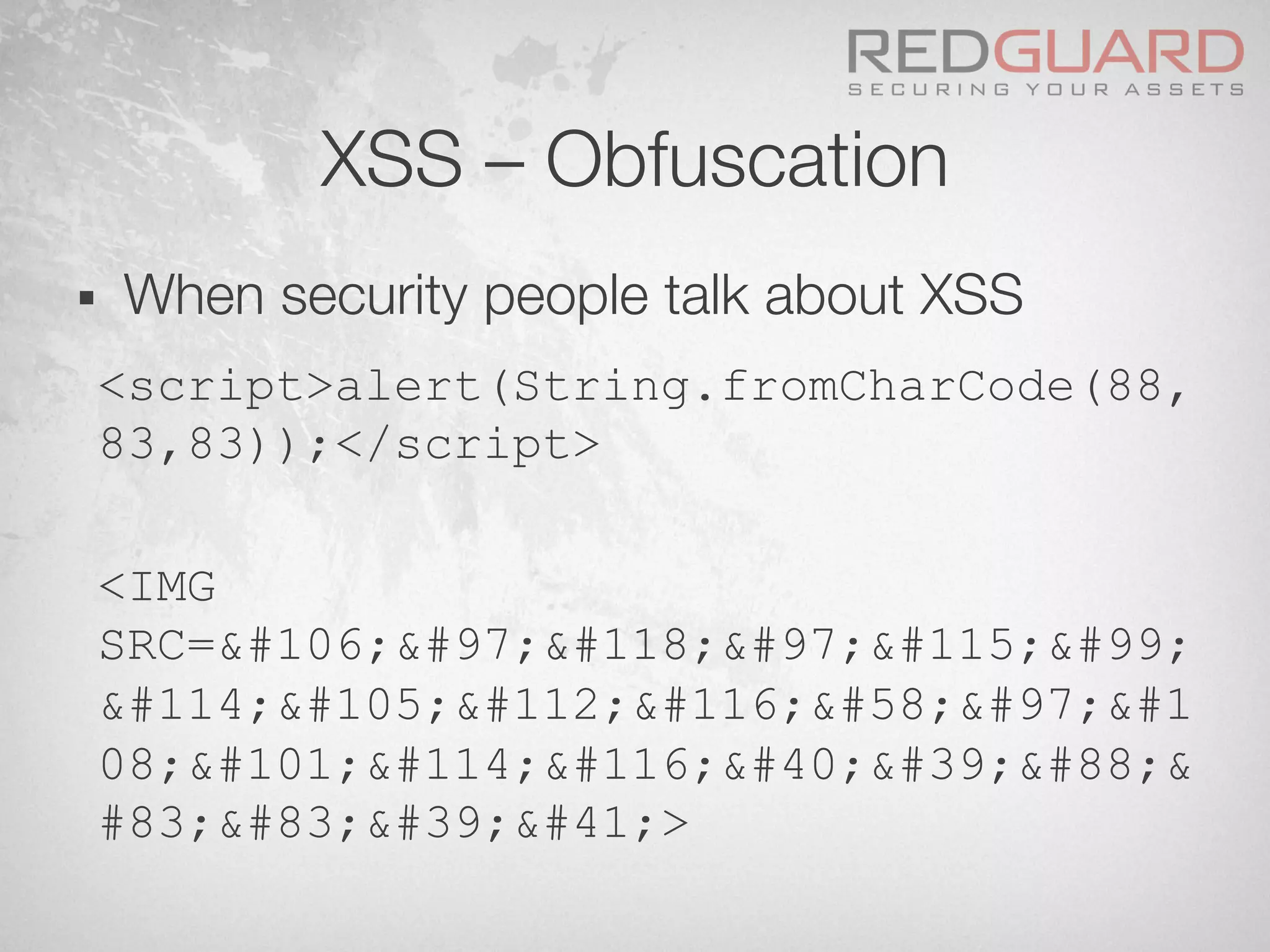 REDGUARD
SECURING YOUR ASSETS

XSS – Obfuscation

▪ When security people talk about XSS

<script>alert(String.fromCharCode(88,83,83));</script>

<IMG SRC=&#106;&#97;&#118;&#97;&#115;&#99;&#114;&#105;&#112;&#116;&#58;&#97;&#108;&#101;&#114;&#116;&#40;&#39;&#88;&#83;&#83;&#39;&#41;>